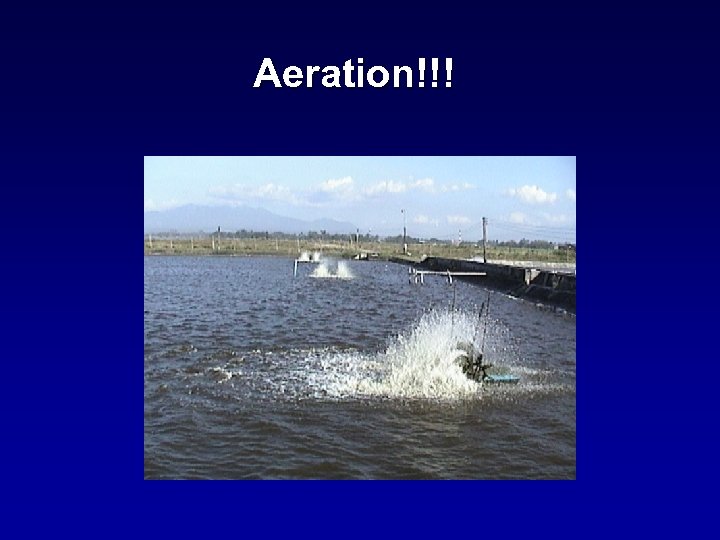 Aeration!!!